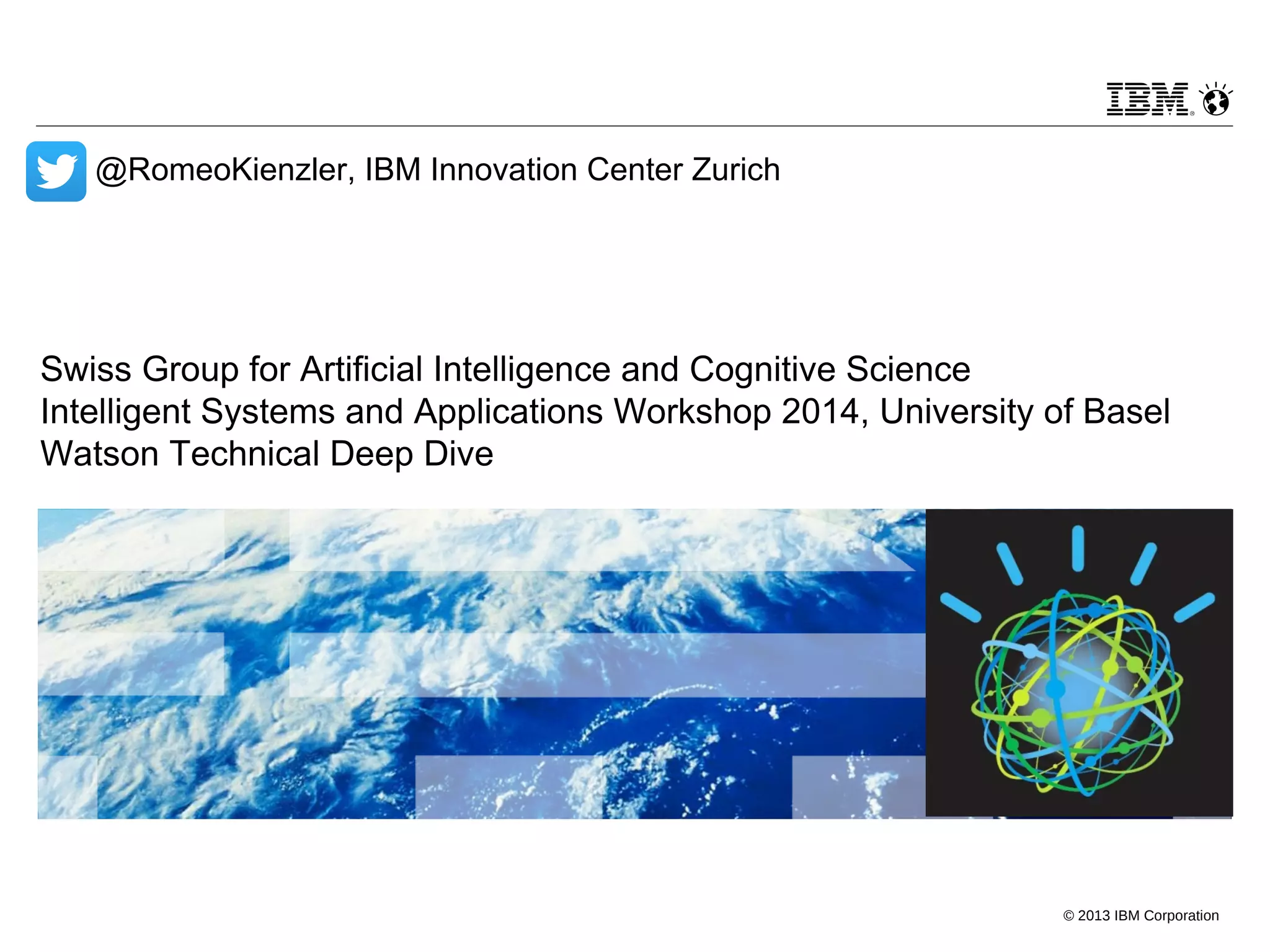 IBM

@RomeoKienzler, IBM Innovation Center Zurich

Swiss Group for Artificial Intelligence and Cognitive Science
Intelligent Systems and Applications Workshop 2014, University of Basel
Watson Technical Deep Dive

© 2013 IBM Corporation